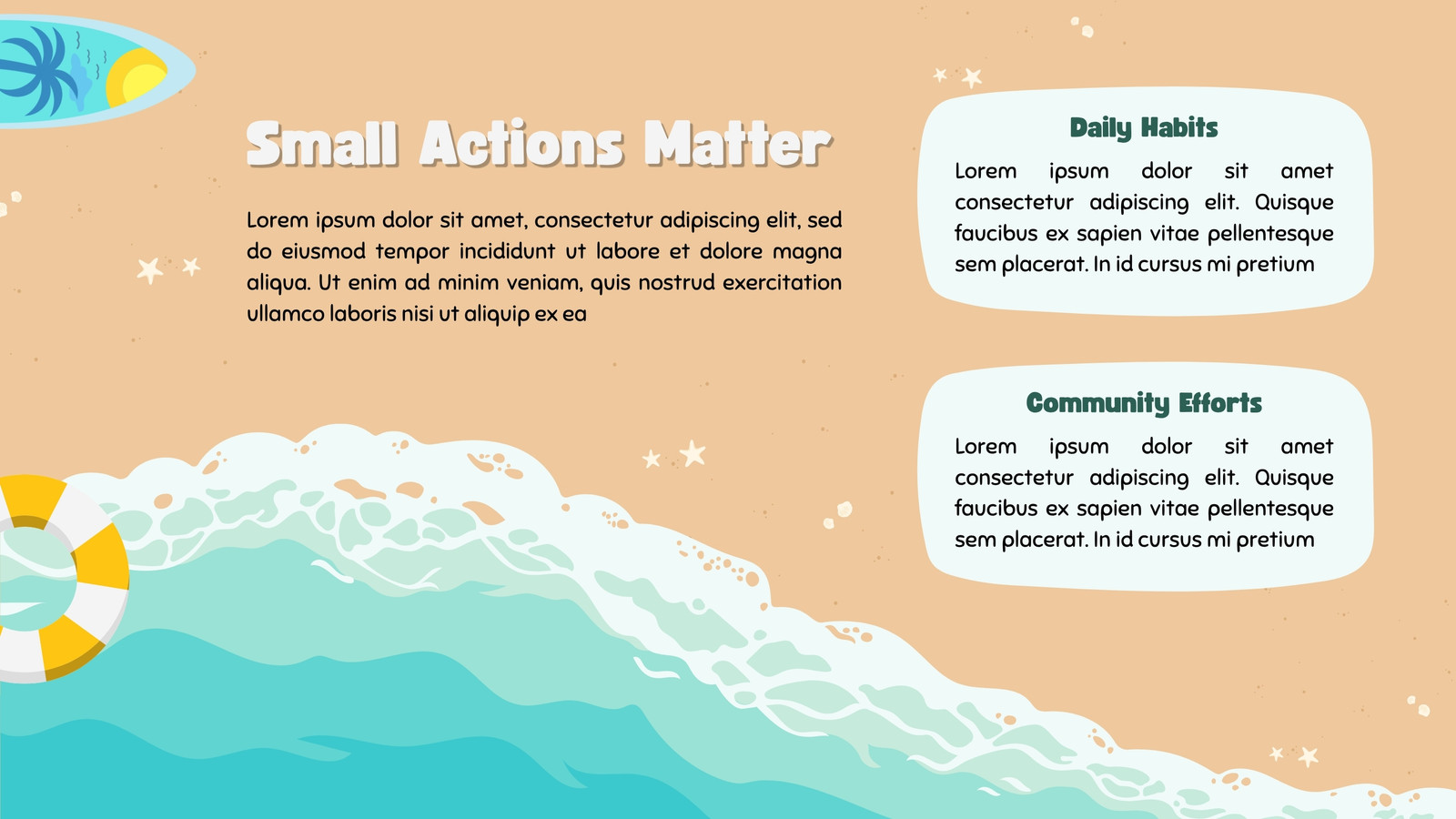 Small Actions Matter

Lorem ipsum dolor sit amet, consectetur adipiscing elit, sed do eiusmod tempor incididunt ut labore et dolore magna aliqua. Ut enim ad minim veniam, quis nostrud exercitation ullamco laboris nisi ut aliquip ex ea

Daily Habits

Lorem ipsum dolor sit amet consectetur adipiscing elit. Quisque faucibus ex sapien vitae pellentesque sem placerat. In id cursus mi pretium

Community Efforts

Lorem ipsum dolor sit amet consectetur adipiscing elit. Quisque faucibus ex sapien vitae pellentesque sem placerat. In id cursus mi pretium